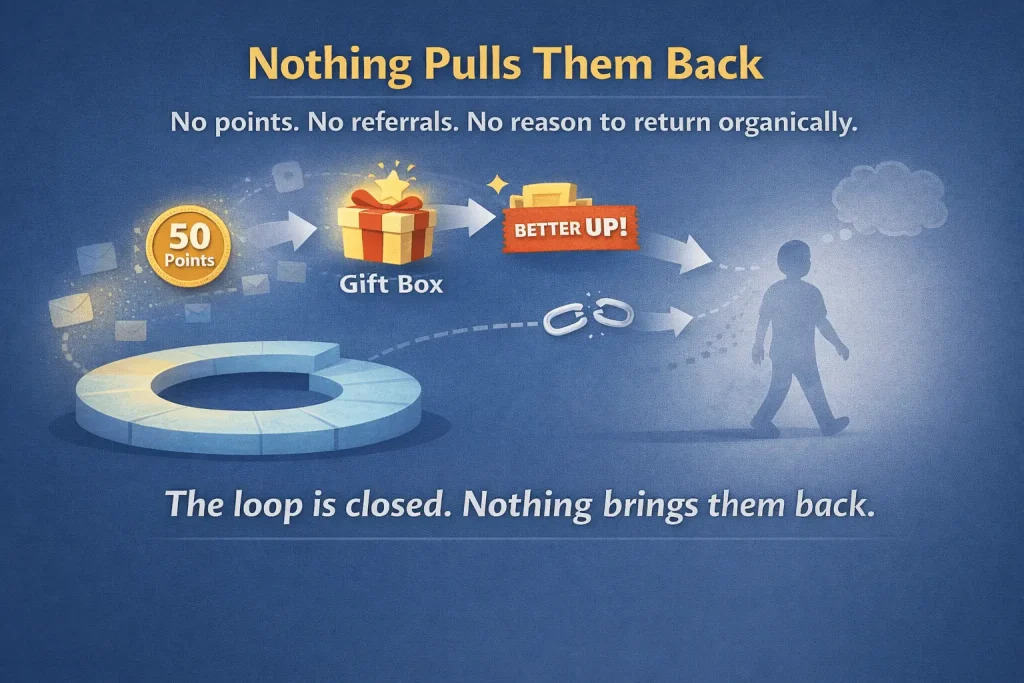 Nothing Pulls Them Back

No points. No referrals. No reason to return organically.

50 Points

Gift Box

BETTER UP!

The loop is closed. Nothing brings them back.